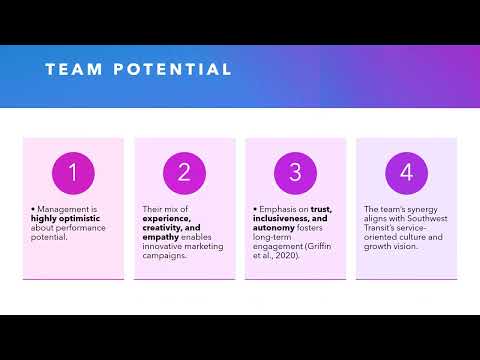 TEAM POTENTIAL

1

• Management is highly optimistic about performance potential.

2

Their mix of experience, creativity, and empathy enables innovative marketing campaigns.

3

• Emphasis on trust, inclusiveness, and autonomy fosters long-term engagement (Griffin et al., 2020).

4

The team's synergy aligns with Southwest Transit's service-oriented culture and growth vision.